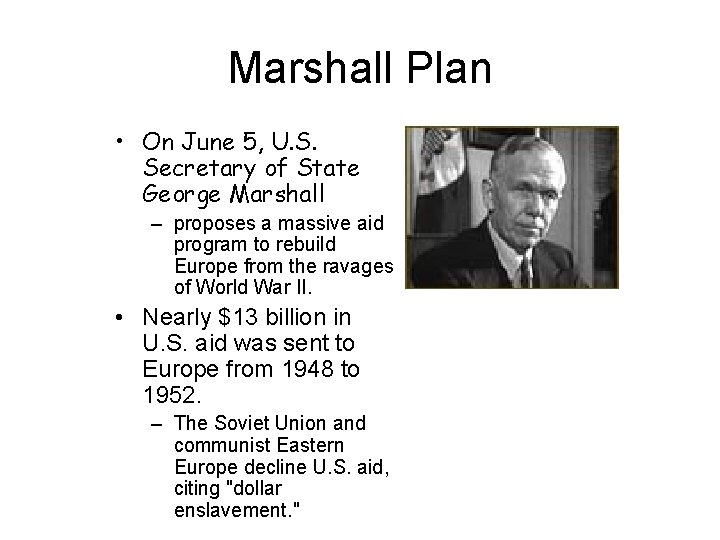 Marshall Plan

• On June 5, U.S. Secretary of State George Marshall
  – proposes a massive aid program to rebuild Europe from the ravages of World War II.

• Nearly \$13 billion in U.S. aid was sent to Europe from 1948 to 1952.
  – The Soviet Union and communist Eastern Europe decline U.S. aid, citing "dollar enslavement."